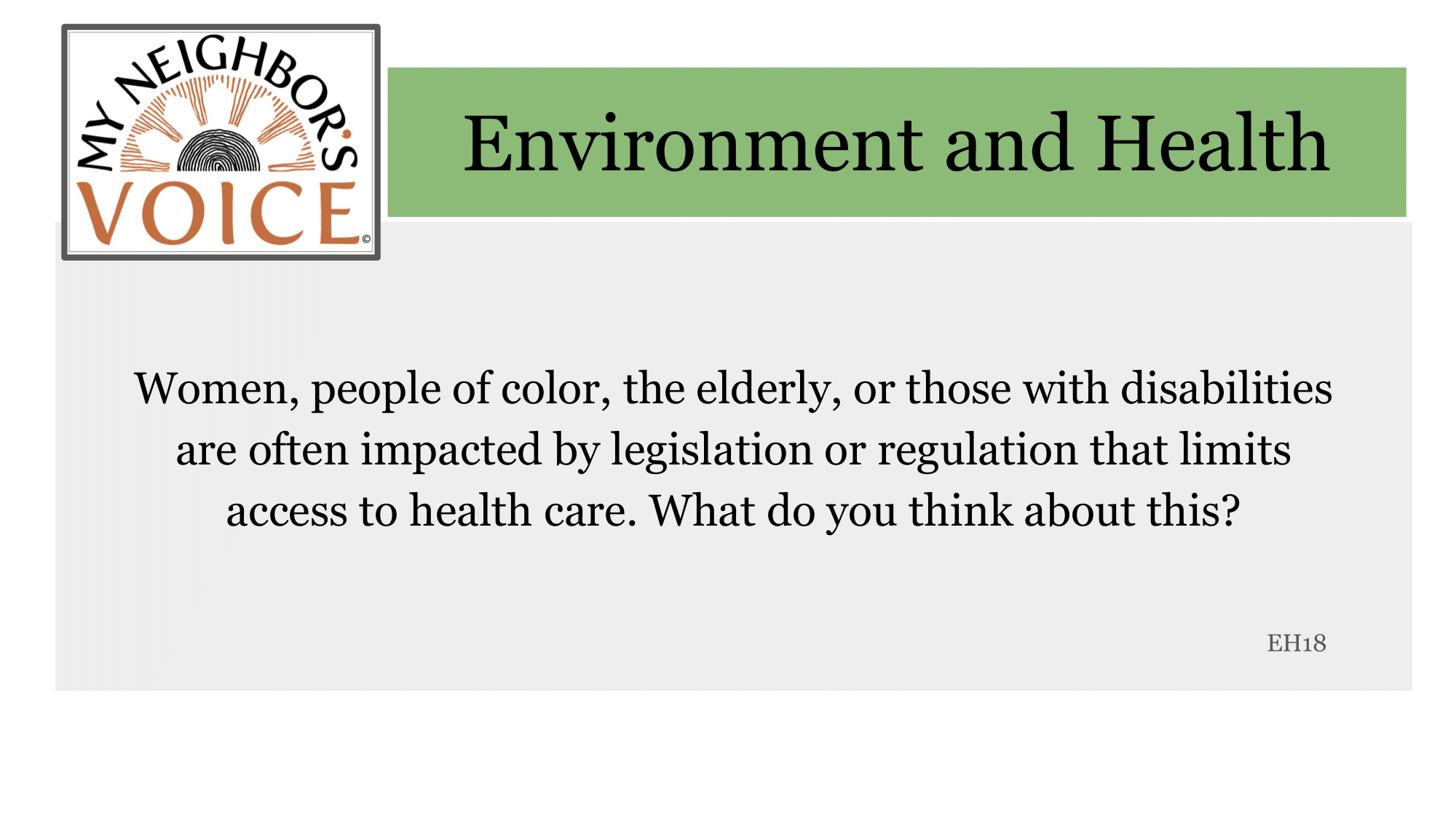 MY NEIGHBOR'S VOICE ©

Environment and Health

Women, people of color, the elderly, or those with disabilities are often impacted by legislation or regulation that limits access to health care. What do you think about this?

EH18